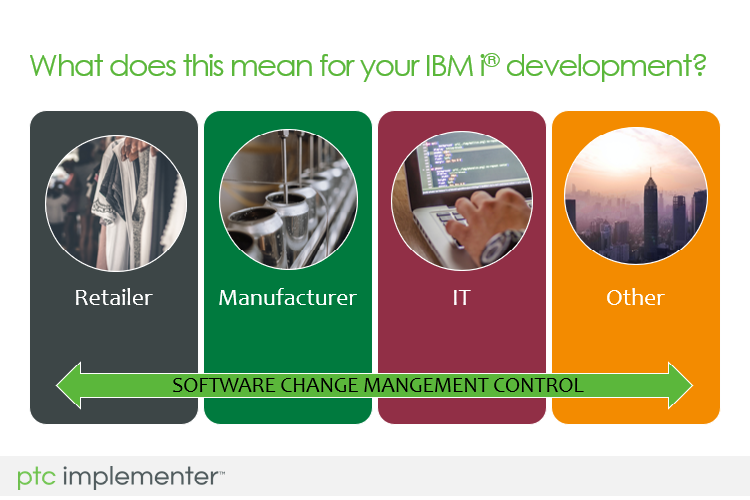 What does this mean for your IBM i® development?

Retailer

Manufacturer

IT

Other

SOFTWARE CHANGE MANGEMENT CONTROL

ptc implementer™